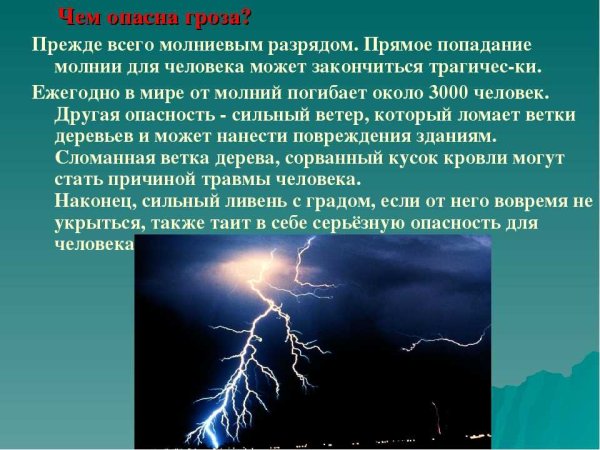 Чем опасна гроза?

Прежде всего молниевым разрядом. Прямое попадание молнии для человека может закончиться трагичес-ки.

Ежегодно в мире от молний погибает около 3000 человек. Другая опасность - сильный ветер, который ломает ветки деревьев и может нанести повреждения зданиям. Сломанная ветка дерева, сорванный кусок кровли могут стать причиной травмы человека. Наконец, сильный ливень с градом, если от него вовремя не укрыться, также таит в себе серьёзную опасность для человека